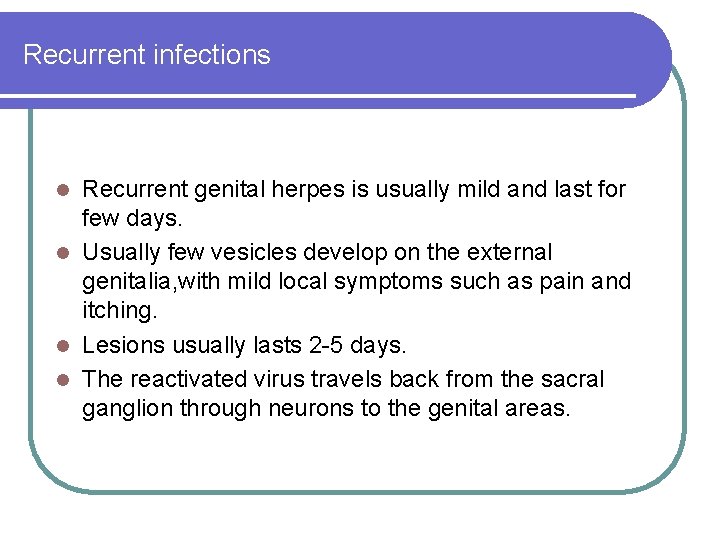 Recurrent infections

- Recurrent genital herpes is usually mild and last for few days.
- Usually few vesicles develop on the external genitalia,with mild local symptoms such as pain and itching.
- Lesions usually lasts 2-5 days.
- The reactivated virus travels back from the sacral ganglion through neurons to the genital areas.